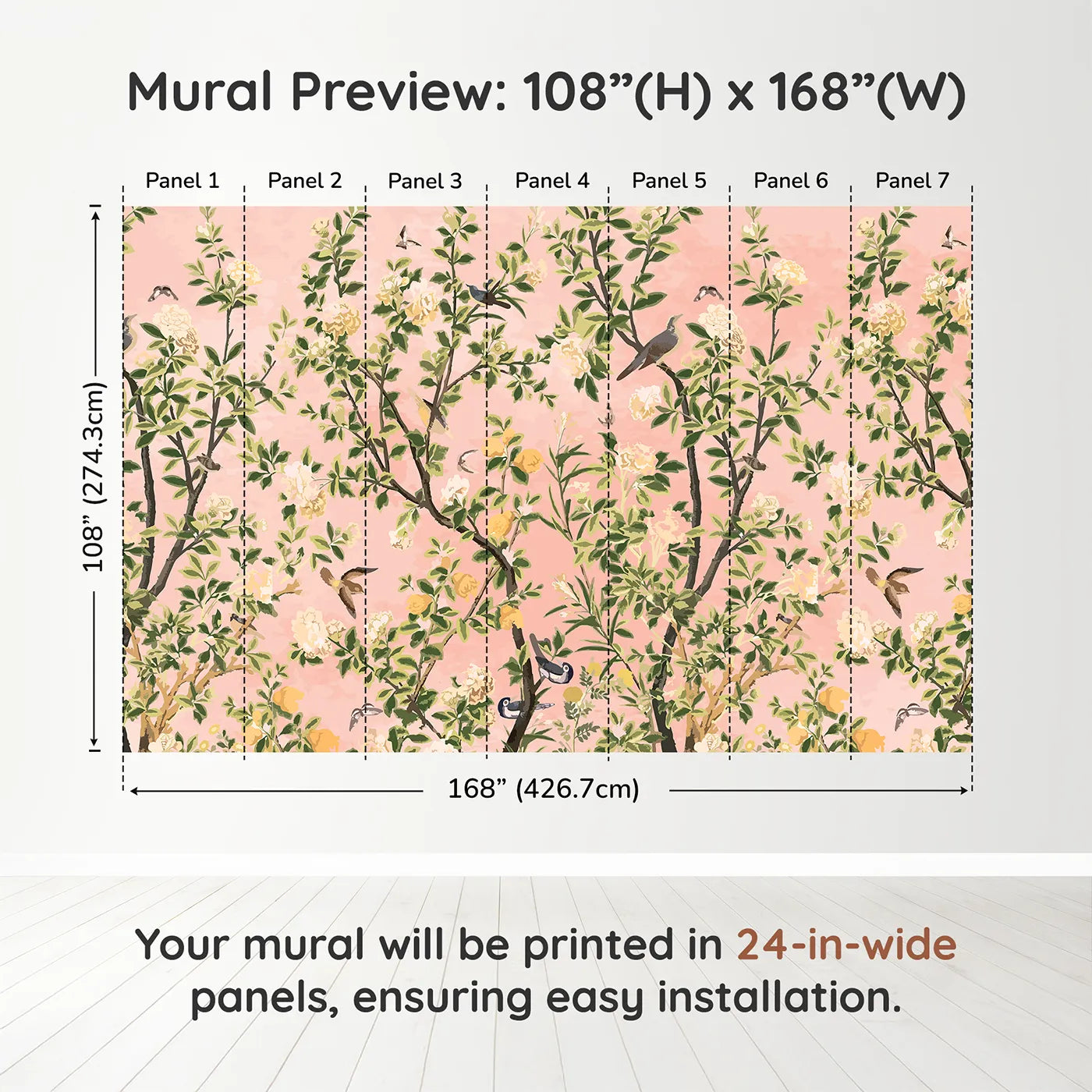 Mural Preview: 108”(H) x 168”(W)

Panel 1 Panel 2 Panel 3 Panel 4 Panel 5 Panel 6 Panel 7

108” (274.3cm)

168” (426.7cm)

Your mural will be printed in 24-in-wide panels, ensuring easy installation.